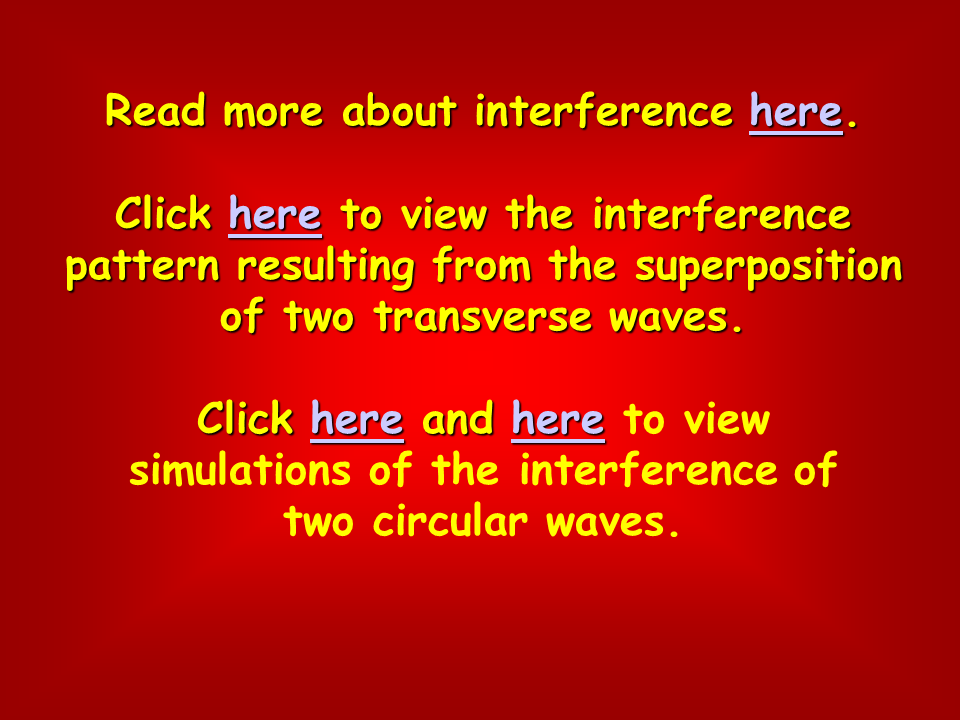 Read more about interference here.

Click here to view the interference pattern resulting from the superposition of two transverse waves.

Click here and here to view simulations of the interference of two circular waves.